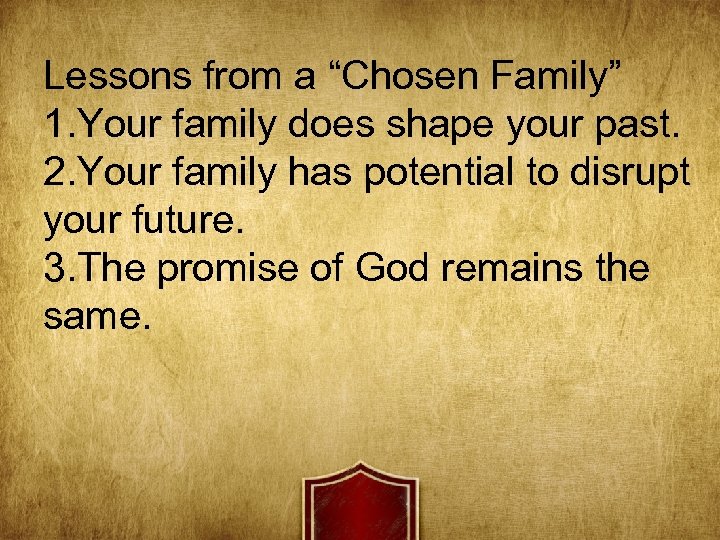 Lessons from a “Chosen Family”
1.Your family does shape your past.
2.Your family has potential to disrupt your future.
3.The promise of God remains the same.